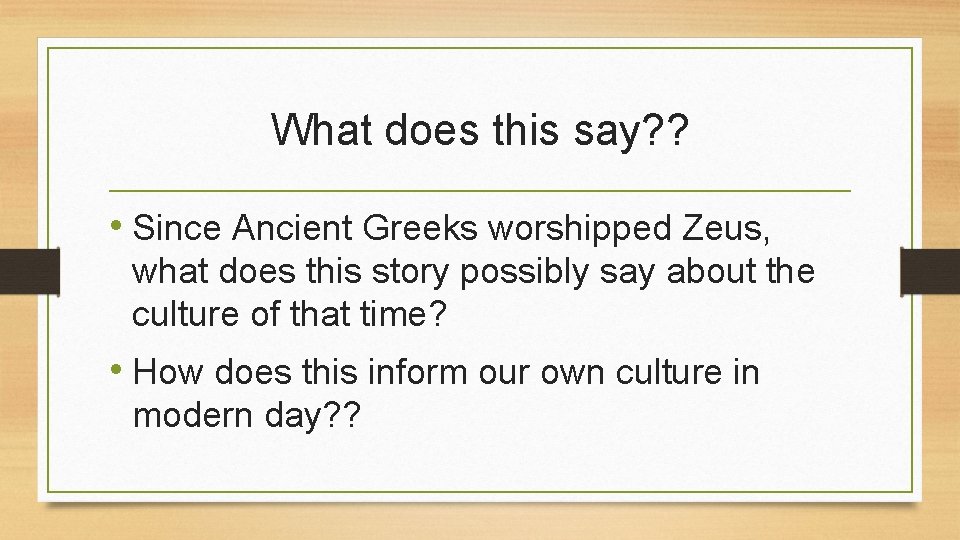 What does this say??

• Since Ancient Greeks worshipped Zeus, what does this story possibly say about the culture of that time?

• How does this inform our own culture in modern day??